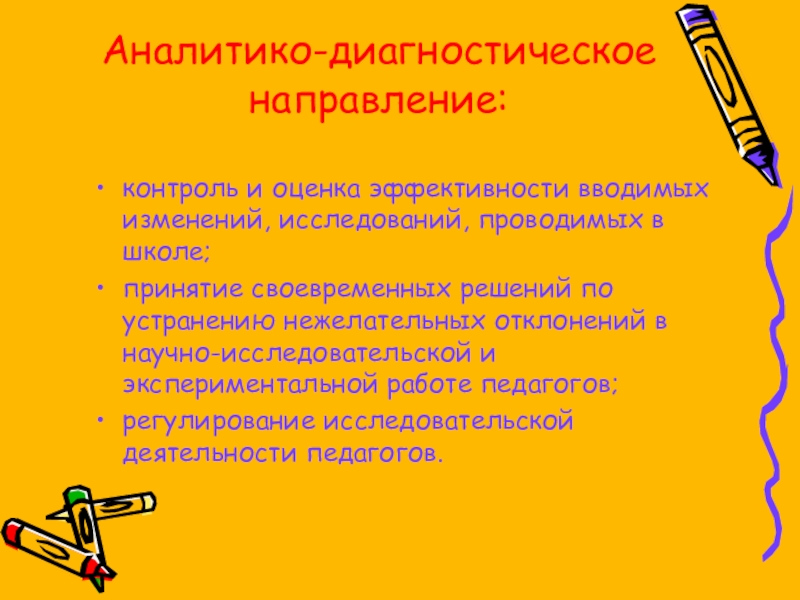 Аналитико-диагностическое направление:

• контроль и оценка эффективности вводимых изменений, исследований, проводимых в школе;
• принятие своевременных решений по устранению нежелательных отклонений в научно-исследовательской и экспериментальной работе педагогов;
• регулирование исследовательской деятельности педагогов.